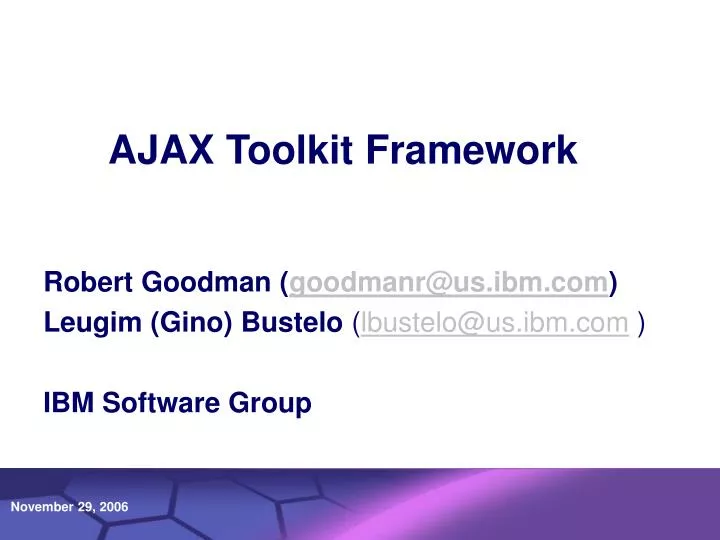 AJAX Toolkit Framework

Robert Goodman (goodmanr@us.ibm.com)
Leugim (Gino) Bustelo (lbustelo@us.ibm.com )

IBM Software Group

November 29, 2006